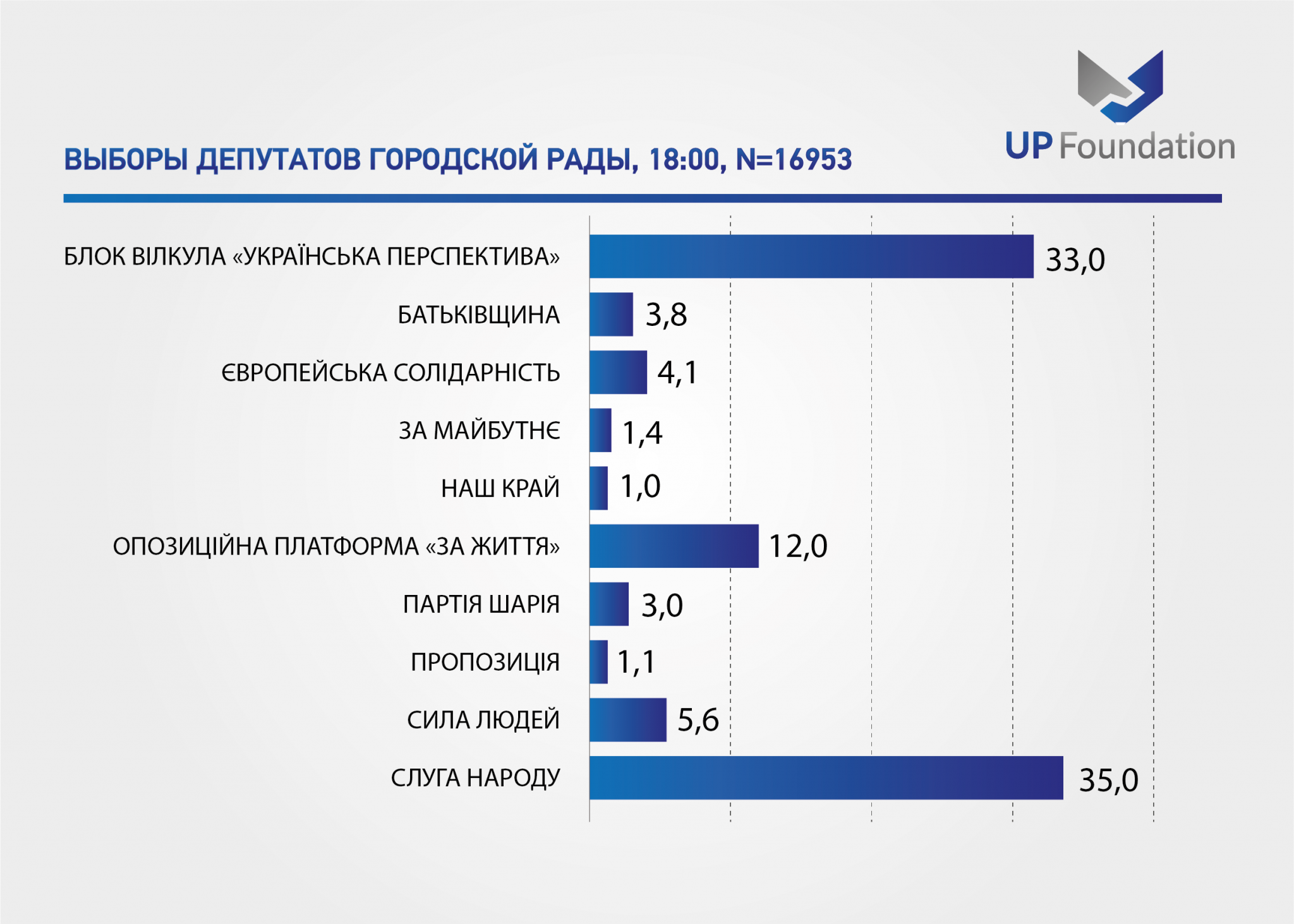 UP Foundation

ВЫБОРЫ ДЕПУТАТОВ ГОРОДСКОЙ РАДЫ, 18:00, N=16953

БЛОК ВІЛКУЛА «УКРАЇНСЬКА ПЕРСПЕКТИВА» 33,0
БАТЬКІВЩИНА 3,8
ЄВРОПЕЙСЬКА СОЛІДАРНІСТЬ 4,1
ЗА МАЙБУТНЄ 1,4
НАШ КРАЙ 1,0
ОПОЗИЦІЙНА ПЛАТФОРМА «ЗА ЖИТТЯ» 12,0
ПАРТІЯ ШАРІЯ 3,0
ПРОПОЗИЦІЯ 1,1
СИЛА ЛЮДЕЙ 5,6
СЛУГА НАРОДУ 35,0